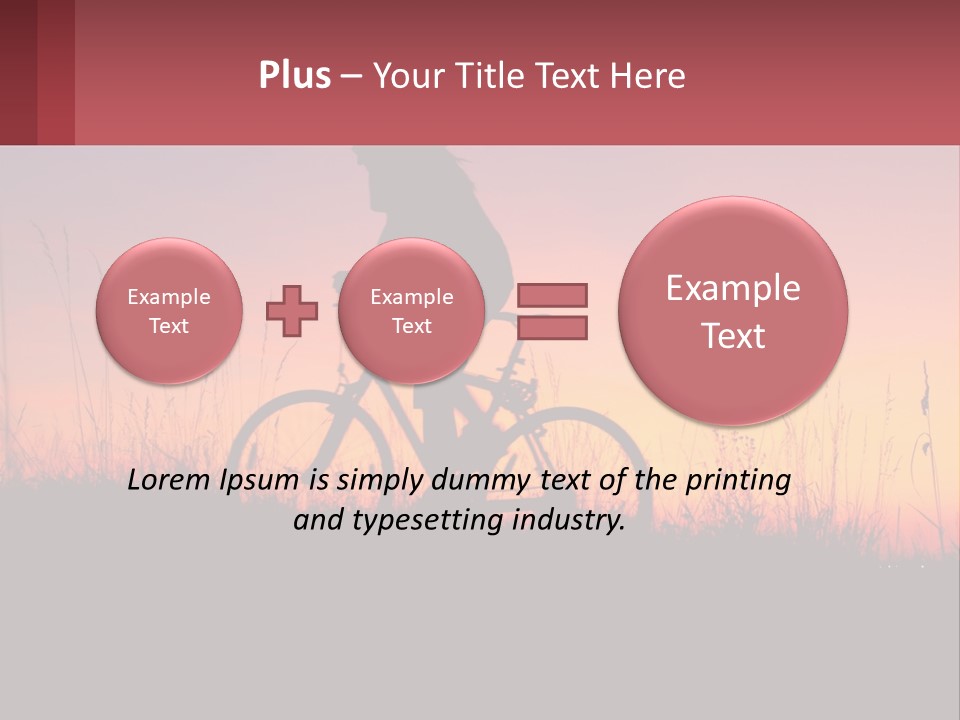 Plus – Your Title Text Here

Example Text

Example Text

Example Text

Lorem Ipsum is simply dummy text of the printing and typesetting industry.